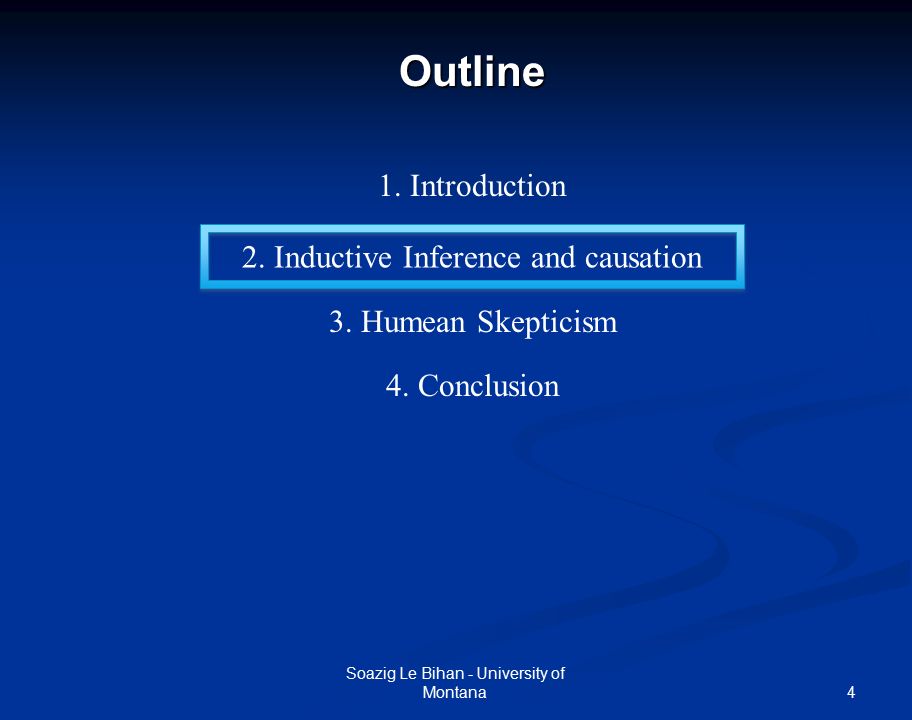 Outline

1. Introduction

2. Inductive Inference and causation

3. Humean Skepticism

4. Conclusion

Soazig Le Bihan - University of Montana

4